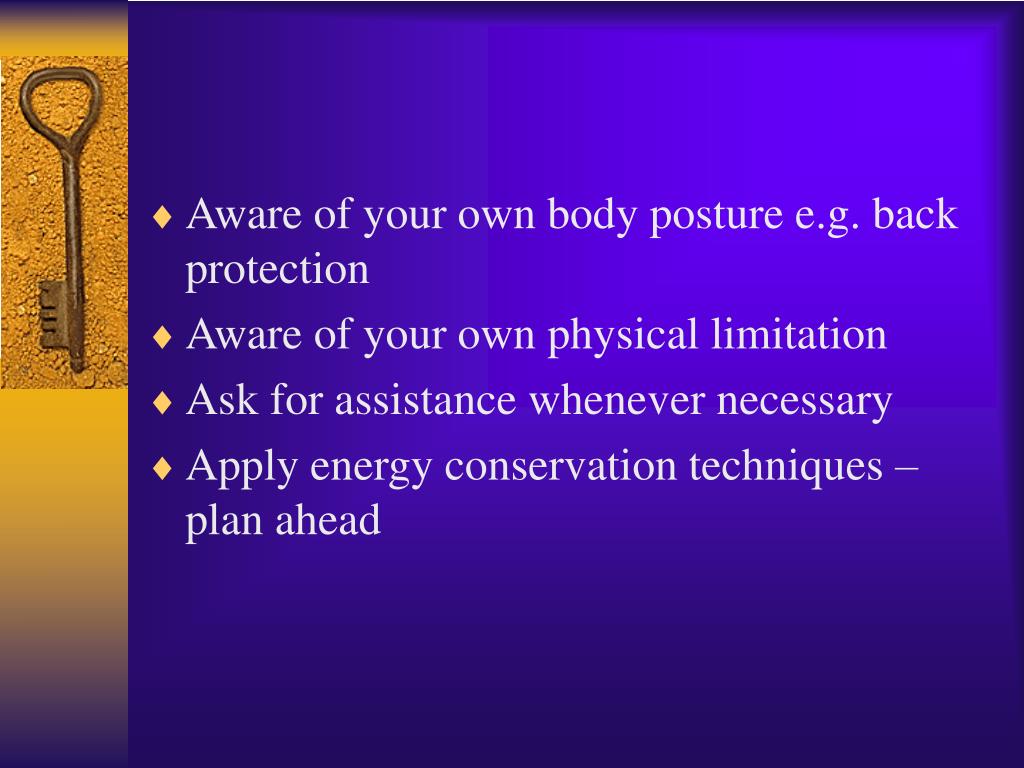 ♦ Aware of your own body posture e.g. back protection
♦ Aware of your own physical limitation
♦ Ask for assistance whenever necessary
♦ Apply energy conservation techniques – plan ahead